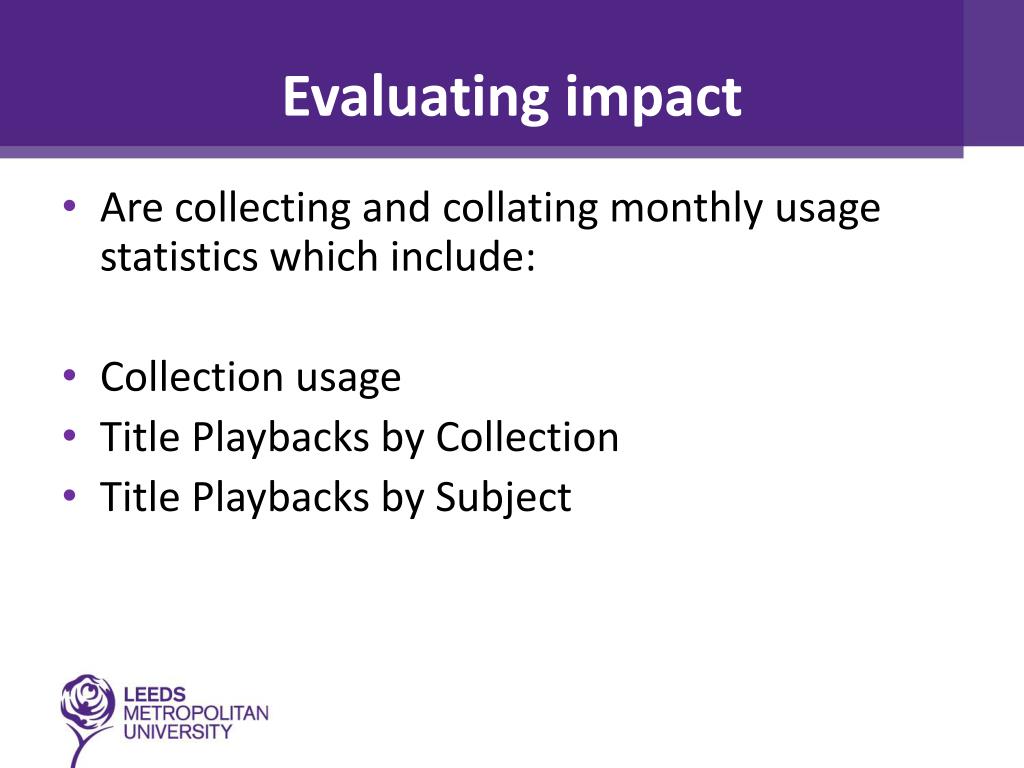 Evaluating impact

• Are collecting and collating monthly usage statistics which include:

• Collection usage
• Title Playbacks by Collection
• Title Playbacks by Subject

LEEDS
METROPOLITAN
UNIVERSITY